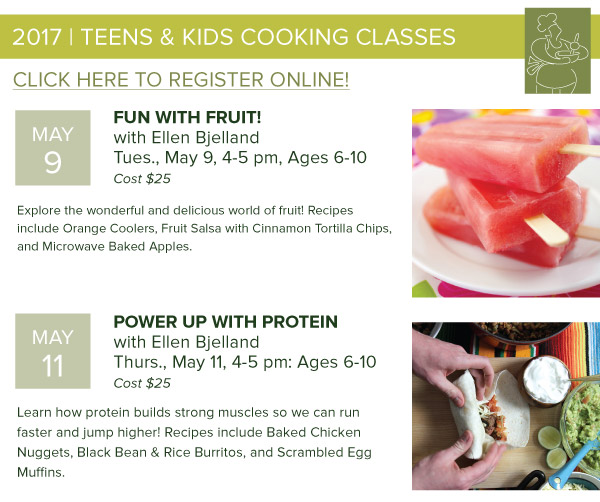 2017 | TEENS & KIDS COOKING CLASSES

CLICK HERE TO REGISTER ONLINE!

MAY 9

FUN WITH FRUIT!
with Ellen Bjelland
Tues., May 9, 4-5 pm, Ages 6-10
Cost $25

Explore the wonderful and delicious world of fruit! Recipes include Orange Coolers, Fruit Salsa with Cinnamon Tortilla Chips, and Microwave Baked Apples.

MAY 11

POWER UP WITH PROTEIN
with Ellen Bjelland
Thurs., May 11, 4-5 pm: Ages 6-10
Cost $25

Learn how protein builds strong muscles so we can run faster and jump higher! Recipes include Baked Chicken Nuggets, Black Bean & Rice Burritos, and Scrambled Egg Muffins.